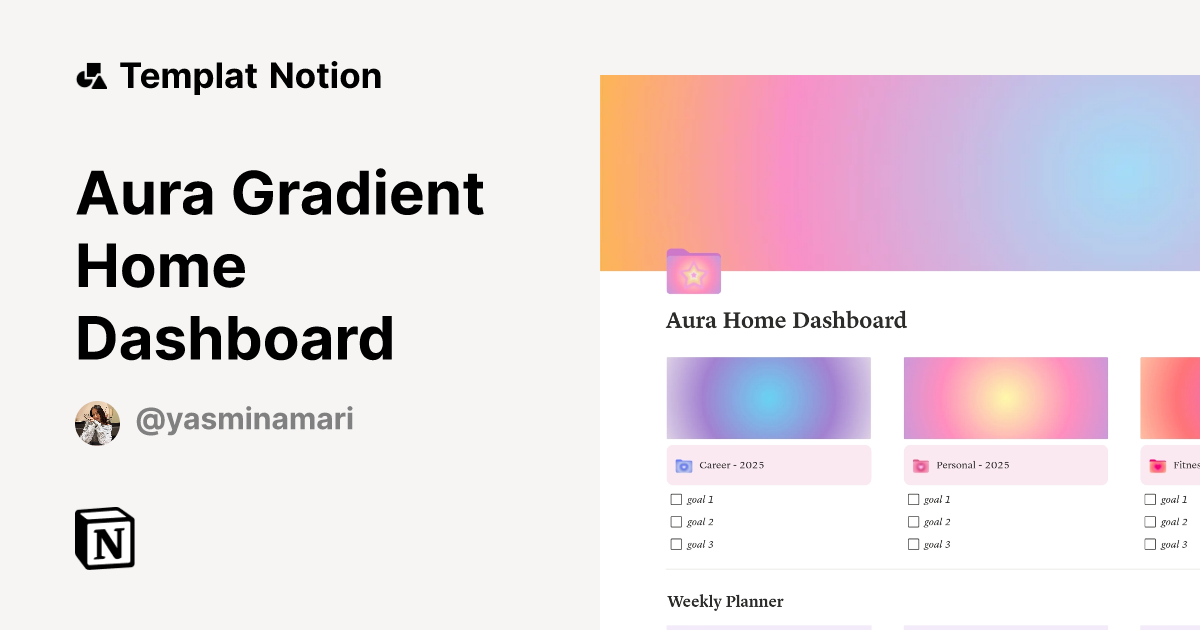 Templat Notion

Aura Gradient Home Dashboard

@yasminamari

N

Aura Home Dashboard

Career - 2025
goal 1
goal 2
goal 3

Personal - 2025
goal 1
goal 2
goal 3

Fitnes
goal 1
goal 2
goal 3

Weekly Planner